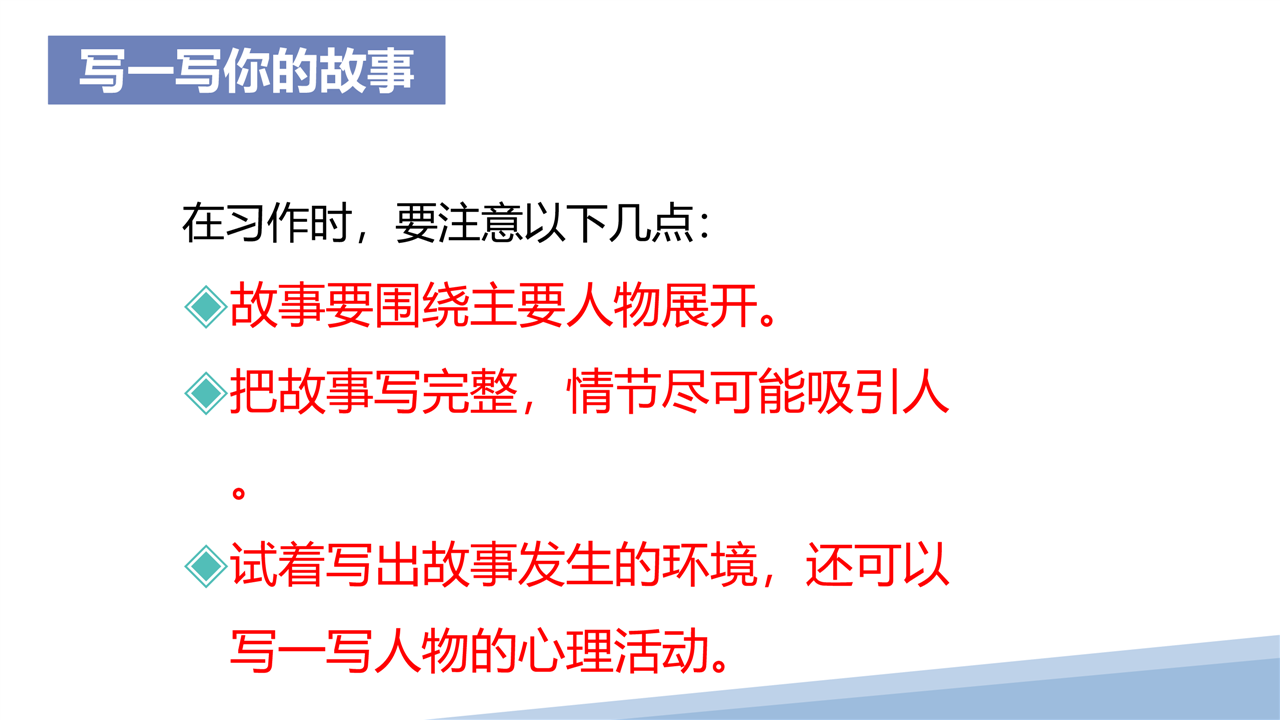 写一写你的故事

在习作时，要注意以下几点：

◈故事要围绕主要人物展开。

◈把故事写完整，情节尽可能吸引人。

◈试着写出故事发生的环境，还可以写一写人物的心理活动。